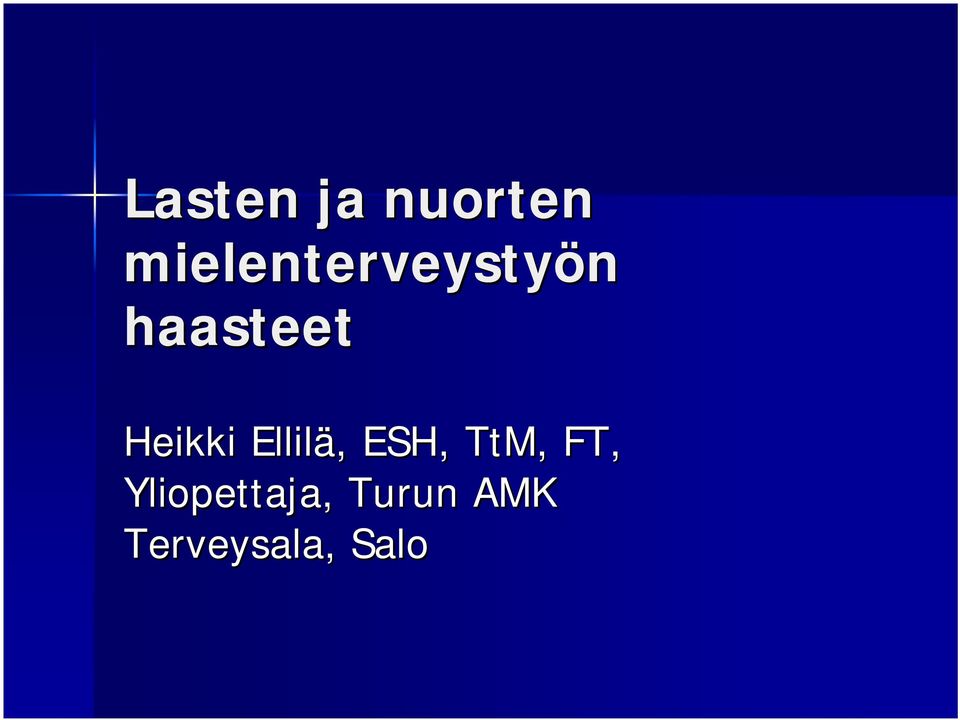 Lasten ja nuorten mielenterveystyön haasteet

Heikki Ellilä, ESH, TtM, FT, Yliopettaja, Turun AMK Terveysala, Salo